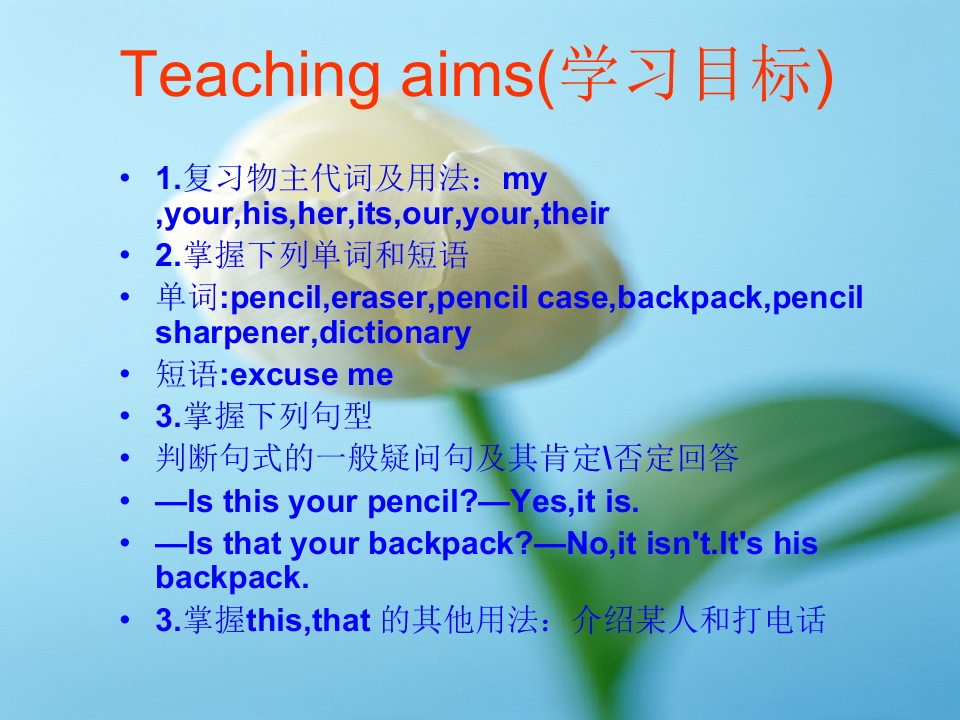 Teaching aims(学习目标)

• 1.复习物主代词及用法：my ,your,his,her,its,our,your,their
• 2.掌握下列单词和短语
• 单词:pencil,eraser,pencil case,backpack,pencil sharpener,dictionary
• 短语:excuse me
• 3.掌握下列句型
• 判断句式的一般疑问句及其肯定\否定回答
• —Is this your pencil?—Yes,it is.
• —Is that your backpack?—No,it isn't.It's his backpack.
• 3.掌握this,that的其他用法：介绍某人和打电话